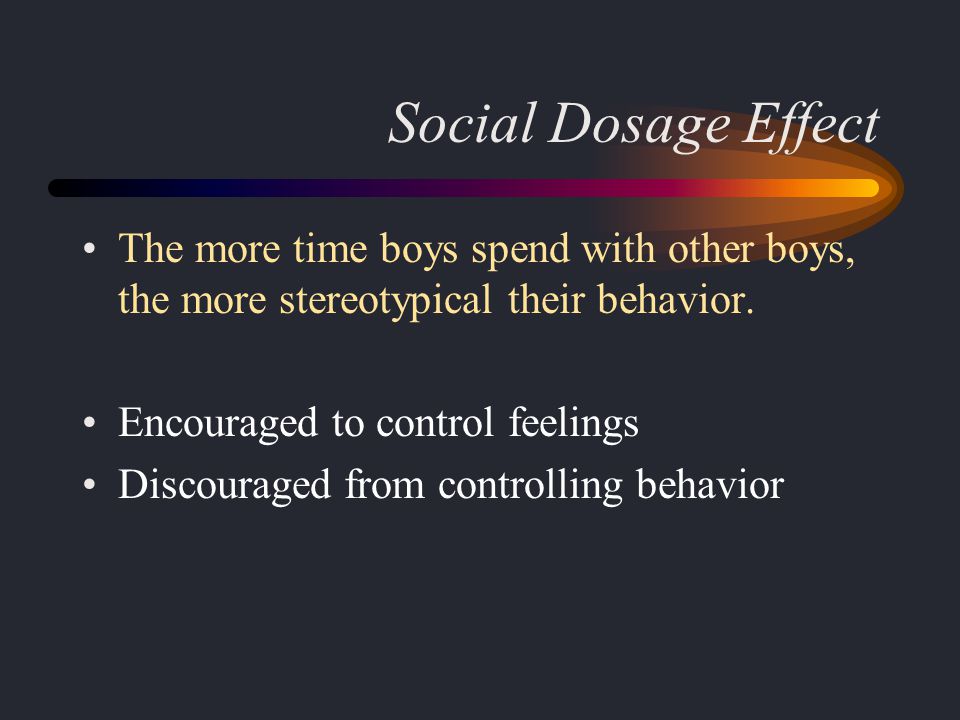 Social Dosage Effect

• The more time boys spend with other boys, the more stereotypical their behavior.

• Encouraged to control feelings
• Discouraged from controlling behavior